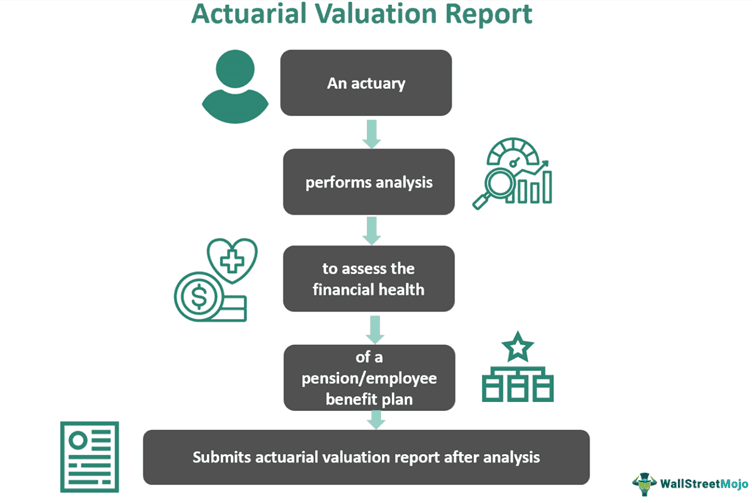 Actuarial Valuation Report

An actuary

performs analysis

to assess the financial health

of a pension/employee benefit plan

Submits actuarial valuation report after analysis

WallStreetMojo